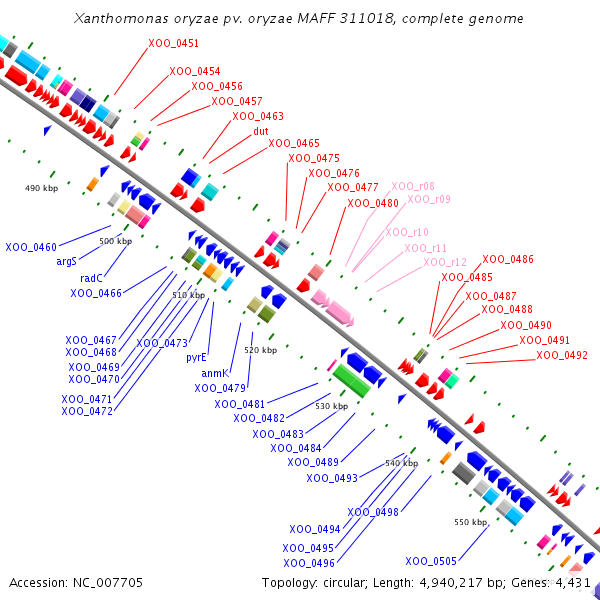 Xanthomonas oryzae pv. oryzae MAFF 311018, complete genome

XOO_0451
XOO_0454
XOO_0456
XOO_0457
XOO_0463
dut
XOO_0465
XOO_0475
XOO_0476
XOO_0477
XOO_0480
XOO_r08
XOO_r09
XOO_r10
XOO_r11
XOO_r12
XOO_0486
XOO_0485
XOO_0487
XOO_0488
XOO_0490
XOO_0491
XOO_0492

490 kbp
500 kbp
510 kbp
520 kbp
530 kbp
540 kbp
550 kbp

XOO_0460
argS
radC
XOO_0466
XOO_0467
XOO_0468
XOO_0469
XOO_0470
XOO_0471
XOO_0472
XOO_0473
pyrE
anmK
XOO_0479
XOO_0481
XOO_0482
XOO_0483
XOO_0484
XOO_0489
XOO_0493
XOO_0498
XOO_0494
XOO_0495
XOO_0496
XOO_0505

Accession: NC_007705
Topology: circular; Length: 4,940,217 bp; Genes: 4,431